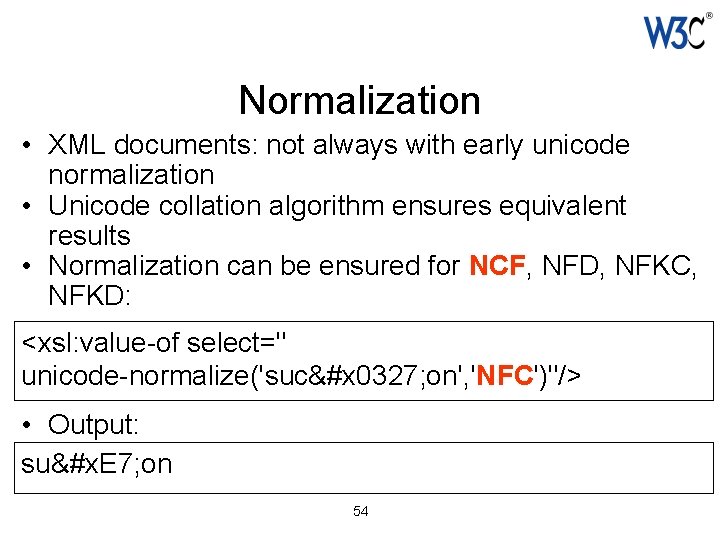 W3C®

Normalization

• XML documents: not always with early unicode normalization
• Unicode collation algorithm ensures equivalent results
• Normalization can be ensured for NCF, NFD, NFKC, NFKD:

<xsl:value-of select=" unicode-normalize('suc&#x0327;on','NFC')"/>

• Output:

su&#xE7;on

54